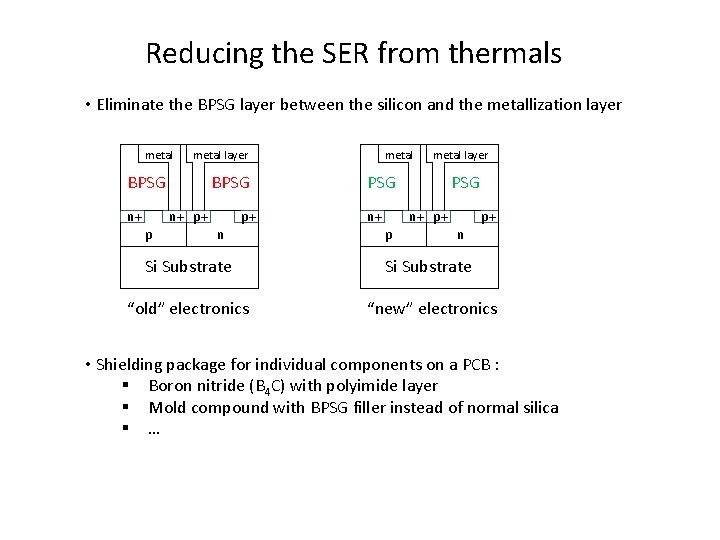 Reducing the SER from thermals

• Eliminate the BPSG layer between the silicon and the metallization layer

metal
metal layer
BPSG
BPSG
n+
n+
p+
p+
p
n
Si Substrate

"old" electronics

metal
metal layer
PSG
PSG
n+
n+
p+
p+
p
n
Si Substrate

"new" electronics

• Shielding package for individual components on a PCB :
▪ Boron nitride ($B_4C$) with polyimide layer
▪ Mold compound with BPSG filler instead of normal silica
▪ …